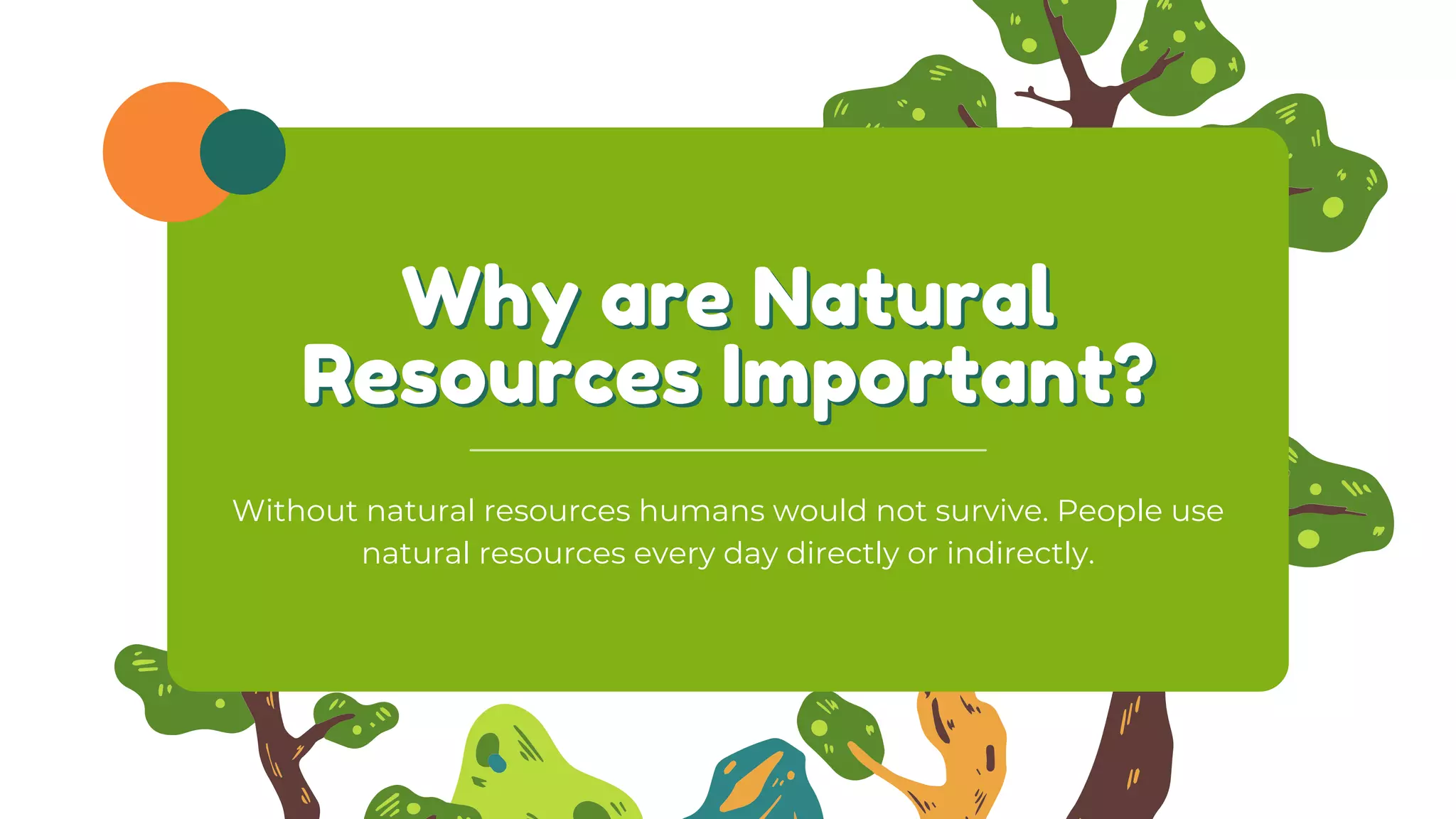 Why are Natural Resources Important?

Without natural resources humans would not survive. People use natural resources every day directly or indirectly.